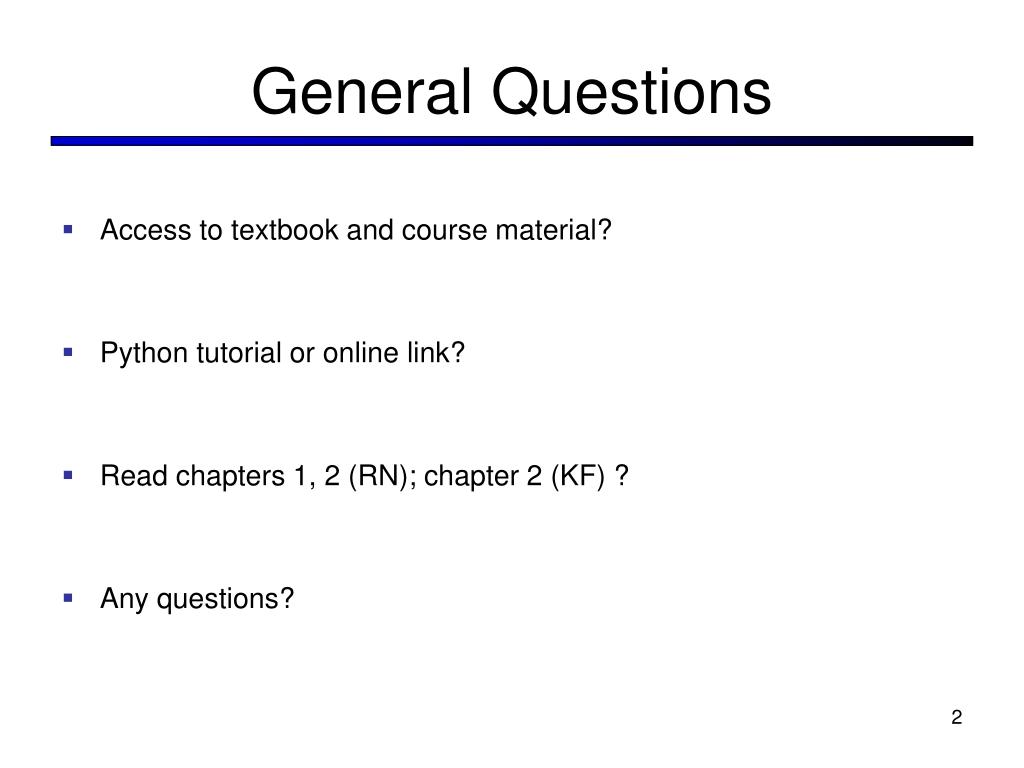 General Questions

- Access to textbook and course material?

- Python tutorial or online link?

- Read chapters 1, 2 (RN); chapter 2 (KF) ?

- Any questions?

2